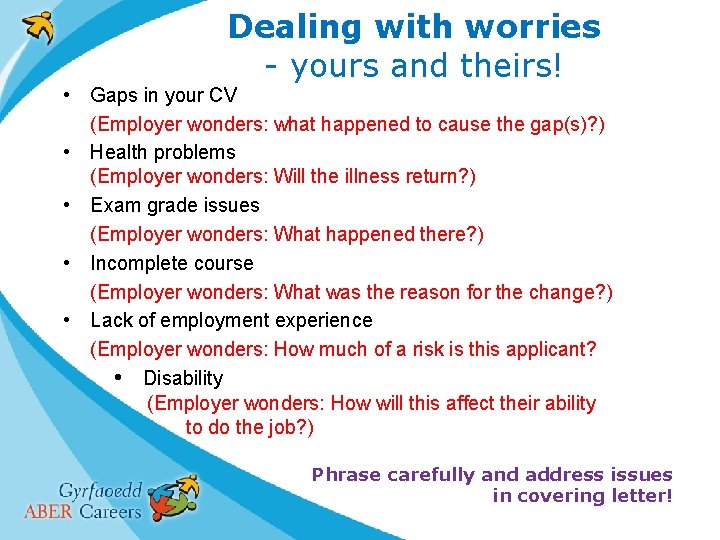 Dealing with worries
- yours and theirs!

• Gaps in your CV
(Employer wonders: what happened to cause the gap(s)?)

• Health problems
(Employer wonders: Will the illness return?)

• Exam grade issues
(Employer wonders: What happened there?)

• Incomplete course
(Employer wonders: What was the reason for the change?)

• Lack of employment experience
(Employer wonders: How much of a risk is this applicant?

• Disability
(Employer wonders: How will this affect their ability to do the job?)

Phrase carefully and address issues in covering letter!

Gyrfaoedd
ABER Careers